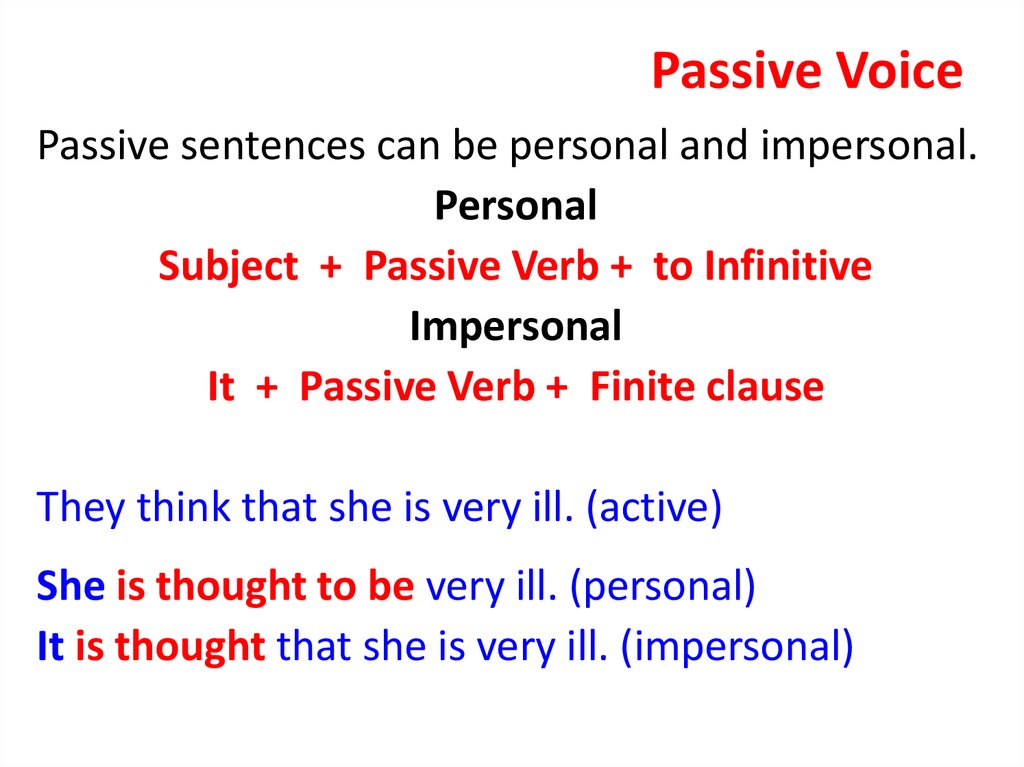 Passive Voice

Passive sentences can be personal and impersonal.

Personal

Subject + Passive Verb + to Infinitive

Impersonal

It + Passive Verb + Finite clause

They think that she is very ill. (active)

She is thought to be very ill. (personal)
It is thought that she is very ill. (impersonal)